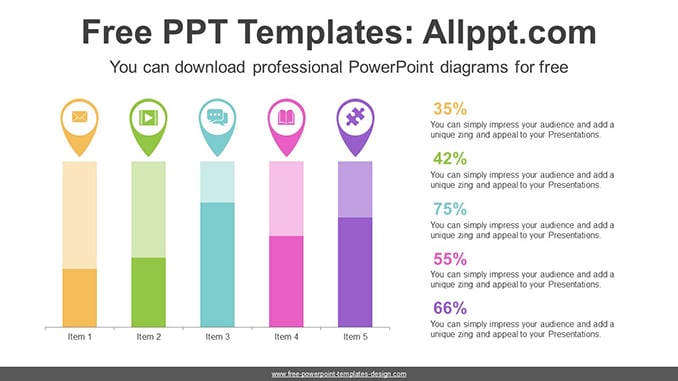 Free PPT Templates: Allppt.com

You can download professional PowerPoint diagrams for free

Item 1
Item 2
Item 3
Item 4
Item 5

35%
You can simply impress your audience and add a unique zing and appeal to your Presentations.

42%
You can simply impress your audience and add a unique zing and appeal to your Presentations.

75%
You can simply impress your audience and add a unique zing and appeal to your Presentations.

55%
You can simply impress your audience and add a unique zing and appeal to your Presentations.

66%
You can simply impress your audience and add a unique zing and appeal to your Presentations.

www.free-powerpoint-templates-design.com